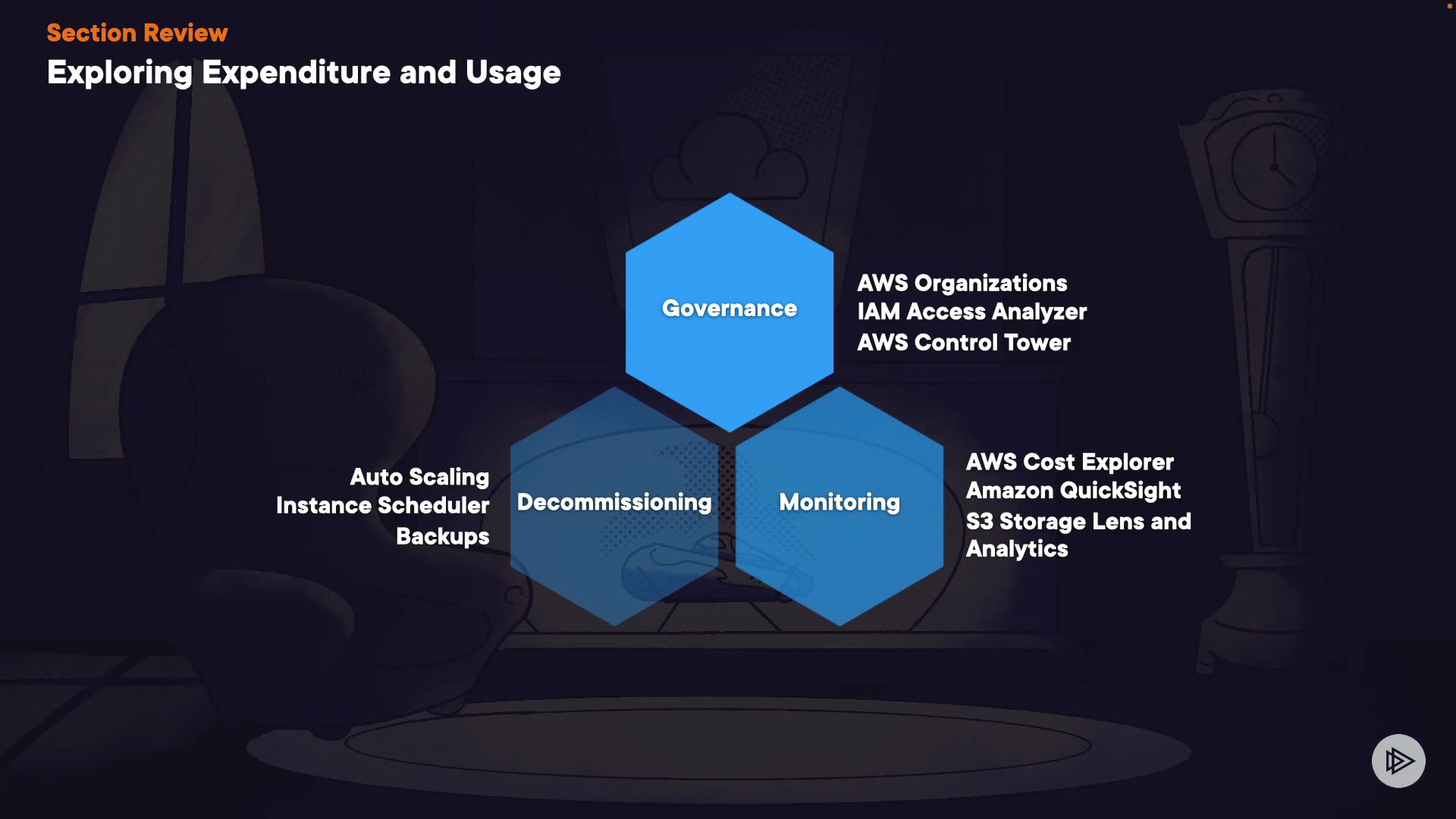 Section Review

Exploring Expenditure and Usage

Governance

AWS Organizations
IAM Access Analyzer
AWS Control Tower

Auto Scaling
Instance Scheduler
Backups

Decommissioning

Monitoring

AWS Cost Explorer
Amazon QuickSight
S3 Storage Lens and Analytics